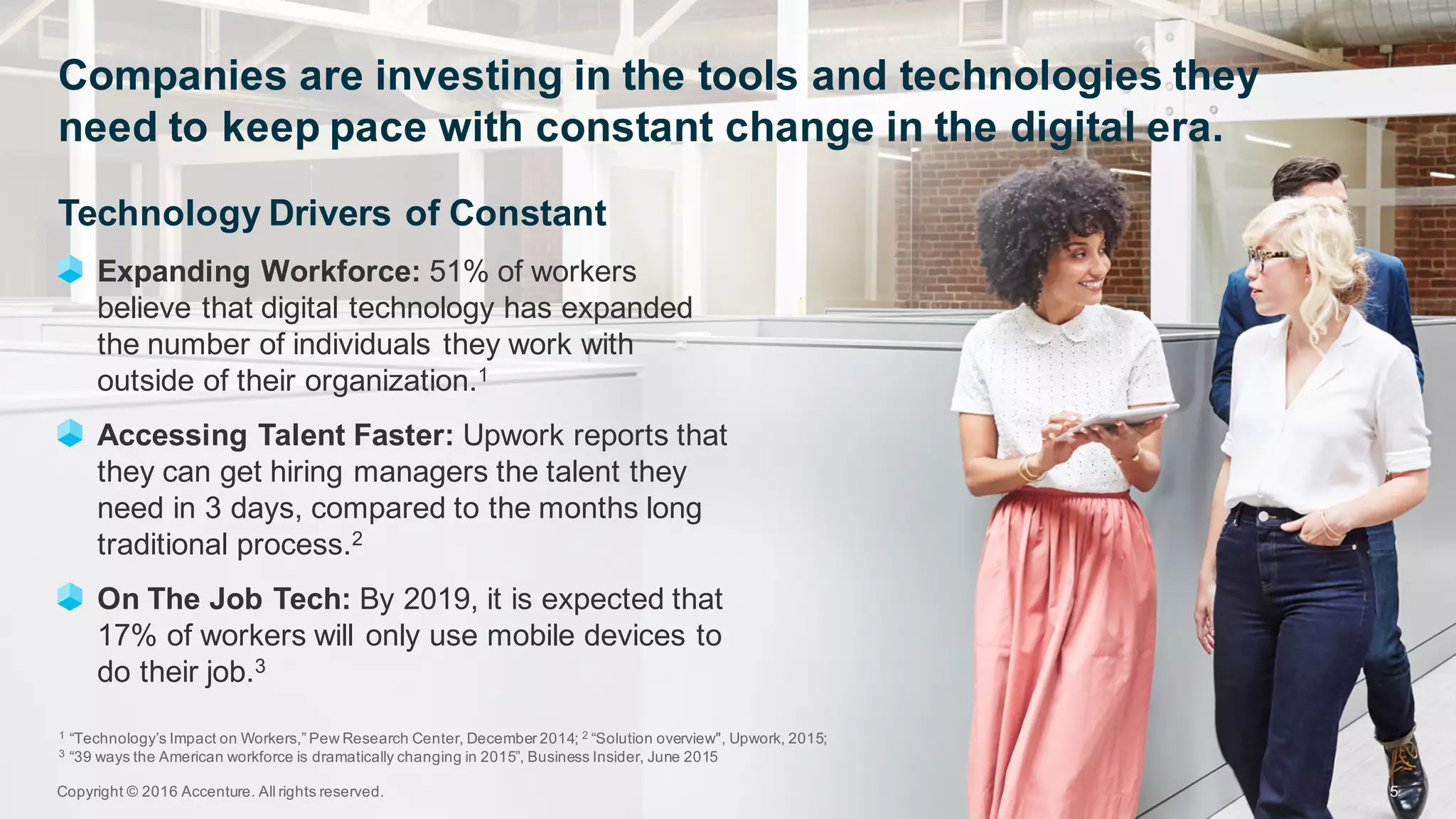 Companies are investing in the tools and technologies they need to keep pace with constant change in the digital era.

Technology Drivers of Constant

Expanding Workforce: 51% of workers believe that digital technology has expanded the number of individuals they work with outside of their organization.$^1$

Accessing Talent Faster: Upwork reports that they can get hiring managers the talent they need in 3 days, compared to the months long traditional process.$^2$

On The Job Tech: By 2019, it is expected that 17% of workers will only use mobile devices to do their job.$^3$

$^1$ “Technology’s Impact on Workers,” Pew Research Center, December 2014; $^2$ “Solution overview", Upwork, 2015;
$^3$ “39 ways the American workforce is dramatically changing in 2015”, Business Insider, June 2015

Copyright © 2016 Accenture. All rights reserved.

5